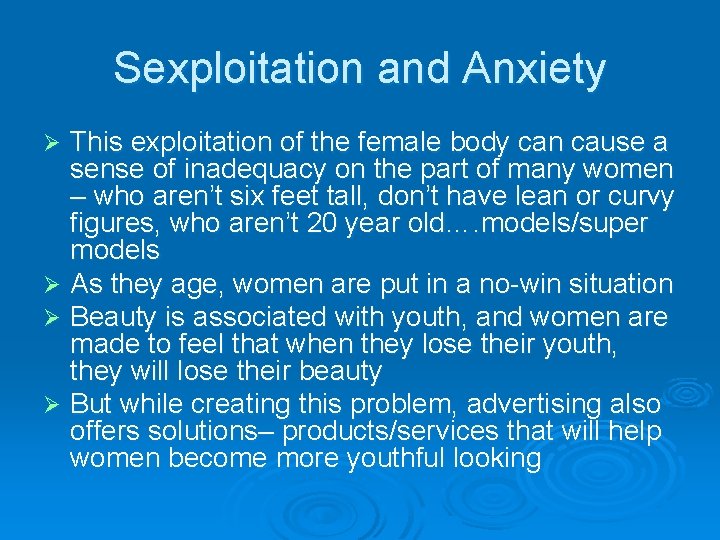 Sexploitation and Anxiety

➢ This exploitation of the female body can cause a sense of inadequacy on the part of many women – who aren’t six feet tall, don’t have lean or curvy figures, who aren’t 20 year old….models/super models

➢ As they age, women are put in a no-win situation

➢ Beauty is associated with youth, and women are made to feel that when they lose their youth, they will lose their beauty

➢ But while creating this problem, advertising also offers solutions– products/services that will help women become more youthful looking